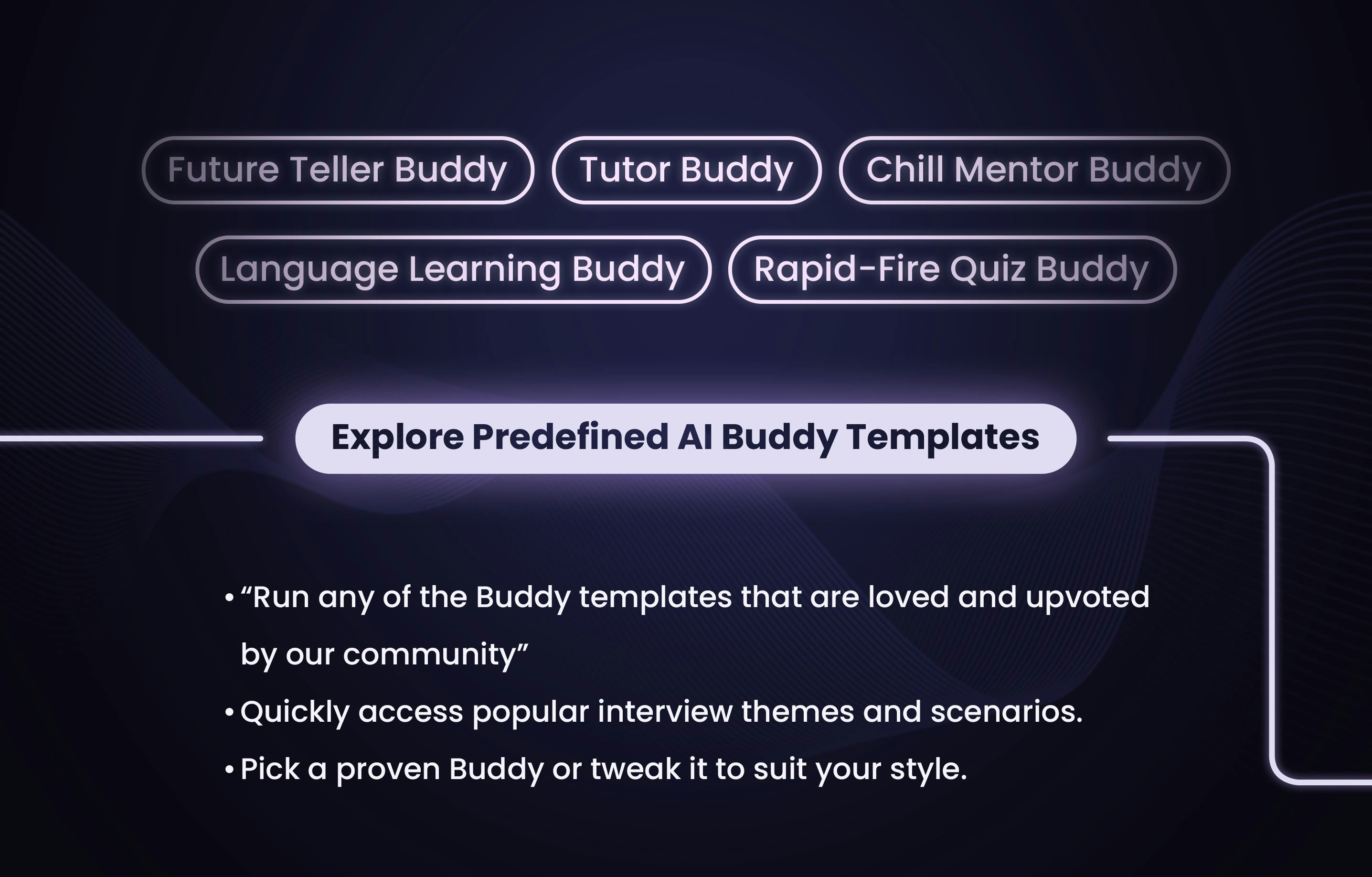 Future Teller Buddy
Tutor Buddy
Chill Mentor Buddy
Language Learning Buddy
Rapid-Fire Quiz Buddy

Explore Predefined AI Buddy Templates

• “Run any of the Buddy templates that are loved and upvoted by our community”
• Quickly access popular interview themes and scenarios.
• Pick a proven Buddy or tweak it to suit your style.